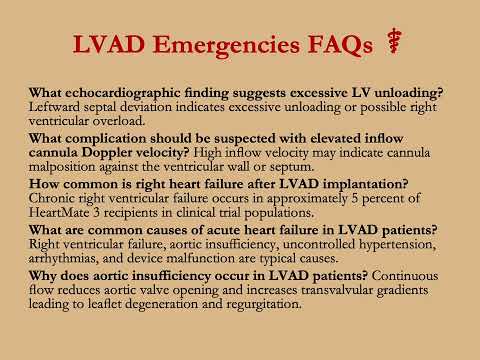 LVAD Emergencies FAQs

What echocardiographic finding suggests excessive LV unloading? Leftward septal deviation indicates excessive unloading or possible right ventricular overload.

What complication should be suspected with elevated inflow cannula Doppler velocity? High inflow velocity may indicate cannula malposition against the ventricular wall or septum.

How common is right heart failure after LVAD implantation? Chronic right ventricular failure occurs in approximately 5 percent of HeartMate 3 recipients in clinical trial populations.

What are common causes of acute heart failure in LVAD patients? Right ventricular failure, aortic insufficiency, uncontrolled hypertension, arrhythmias, and device malfunction are typical causes.

Why does aortic insufficiency occur in LVAD patients? Continuous flow reduces aortic valve opening and increases transvalvular gradients leading to leaflet degeneration and regurgitation.